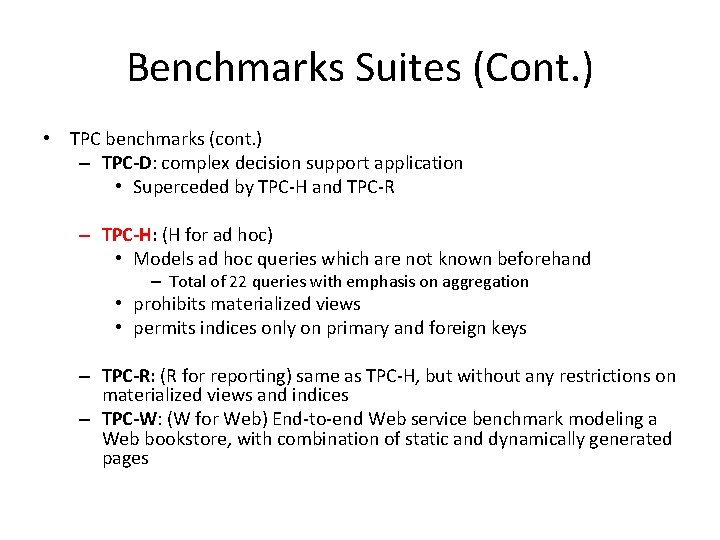 Benchmarks Suites (Cont.)

• TPC benchmarks (cont.)
– TPC-D: complex decision support application
• Superceded by TPC-H and TPC-R

– TPC-H: (H for ad hoc)
• Models ad hoc queries which are not known beforehand
– Total of 22 queries with emphasis on aggregation
• prohibits materialized views
• permits indices only on primary and foreign keys

– TPC-R: (R for reporting) same as TPC-H, but without any restrictions on materialized views and indices
– TPC-W: (W for Web) End-to-end Web service benchmark modeling a Web bookstore, with combination of static and dynamically generated pages